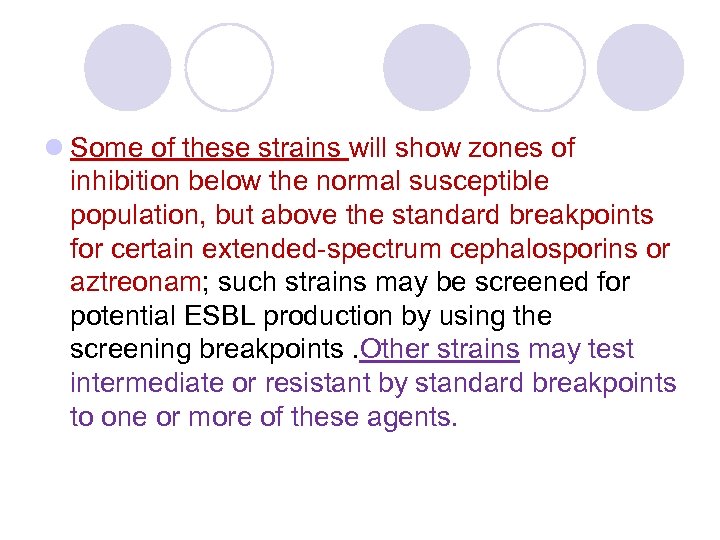 Some of these strains will show zones of inhibition below the normal susceptible population, but above the standard breakpoints for certain extended-spectrum cephalosporins or aztreonam; such strains may be screened for potential ESBL production by using the screening breakpoints .Other strains may test intermediate or resistant by standard breakpoints to one or more of these agents.